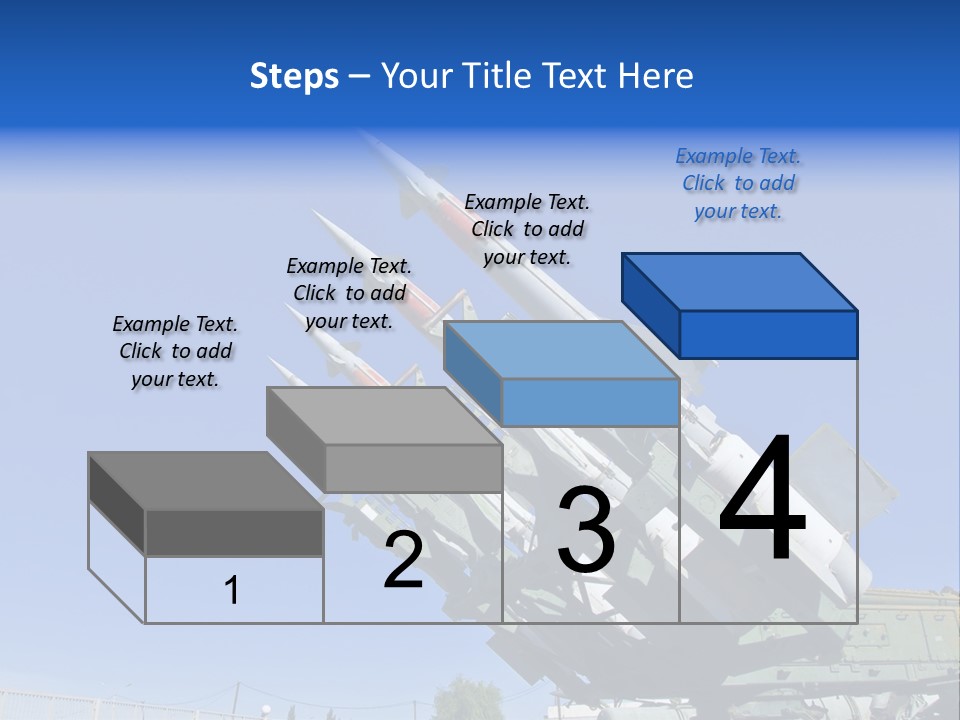 Steps – Your Title Text Here

Example Text. Click to add your text.

Example Text. Click to add your text.

Example Text. Click to add your text.

Example Text. Click to add your text.

1

2

3

4